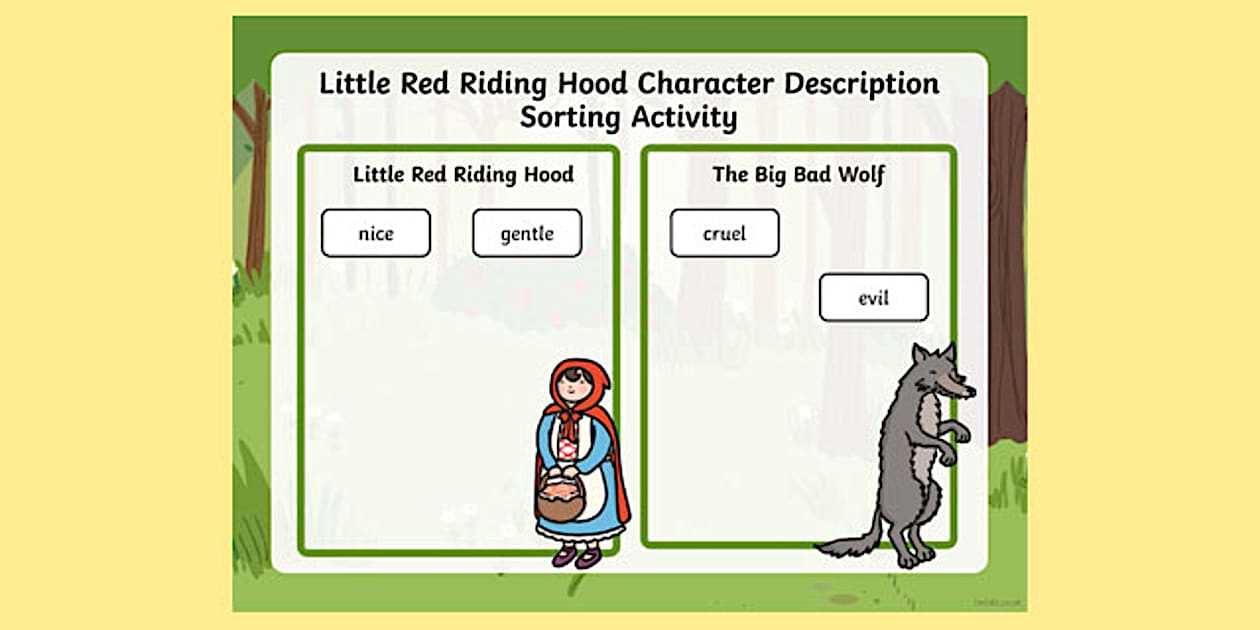 Little Red Riding Hood Character Description Sorting Activity

Little Red Riding Hood

nice

gentle

The Big Bad Wolf

cruel

evil